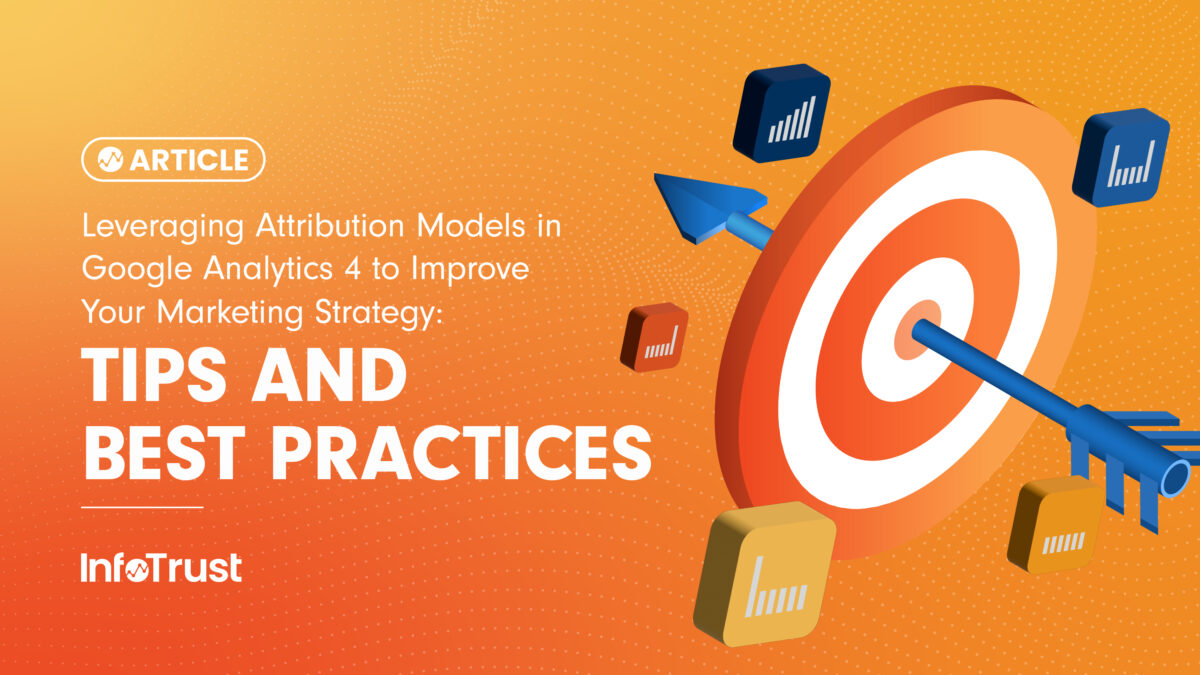 ARTICLE

Leveraging Attribution Models in Google Analytics 4 to Improve Your Marketing Strategy:

TIPS AND BEST PRACTICES

InfoTrust